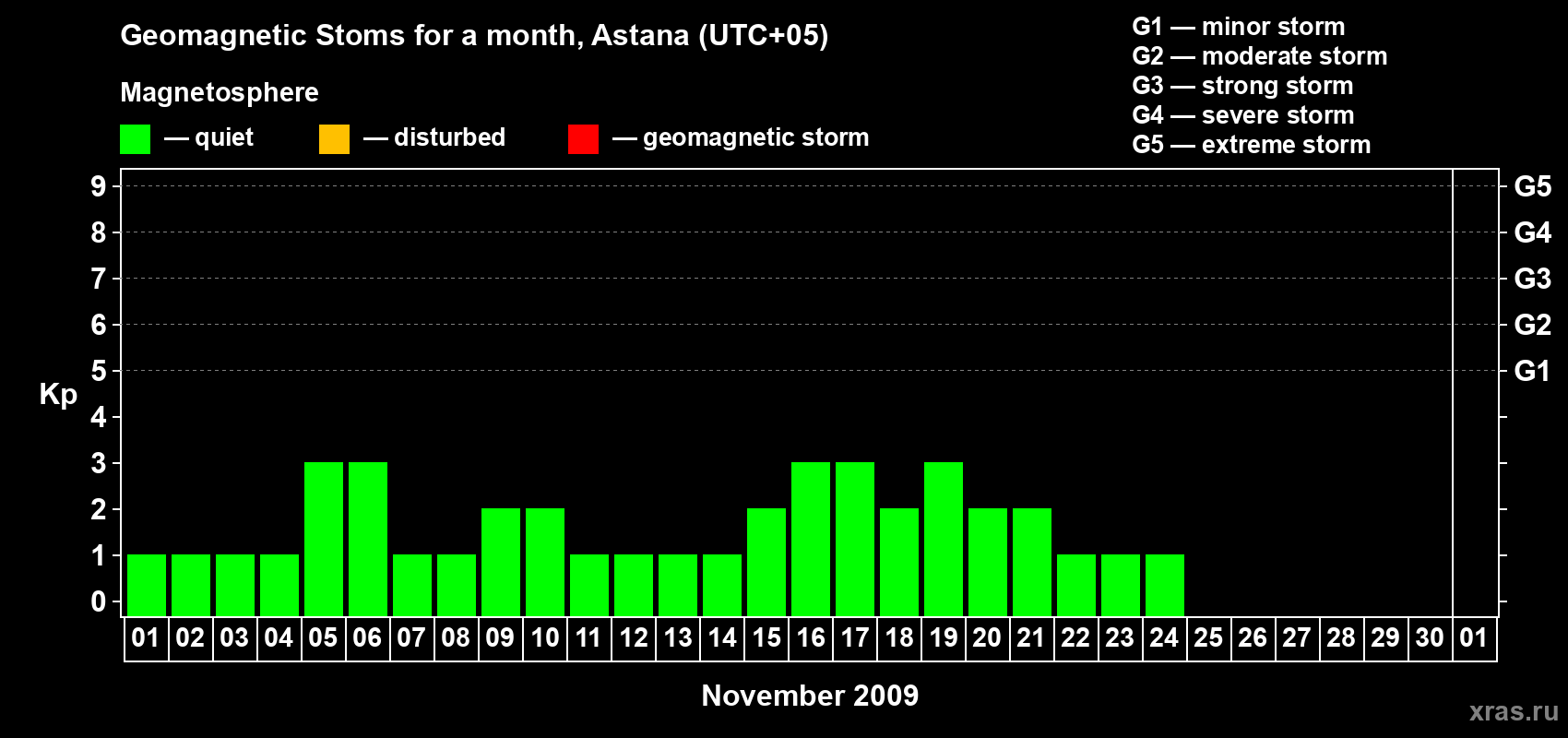 Geomagnetic Stoms for a month, Astana (UTC+05)

Magnetosphere

— quiet — disturbed — geomagnetic storm

G1 — minor storm
G2 — moderate storm
G3 — strong storm
G4 — severe storm
G5 — extreme storm

Kp

9
8
7
6
5
4
3
2
1
0

G5
G4
G3
G2
G1

01 02 03 04 05 06 07 08 09 10 11 12 13 14 15 16 17 18 19 20 21 22 23 24 25 26 27 28 29 30 01

November 2009

xras.ru